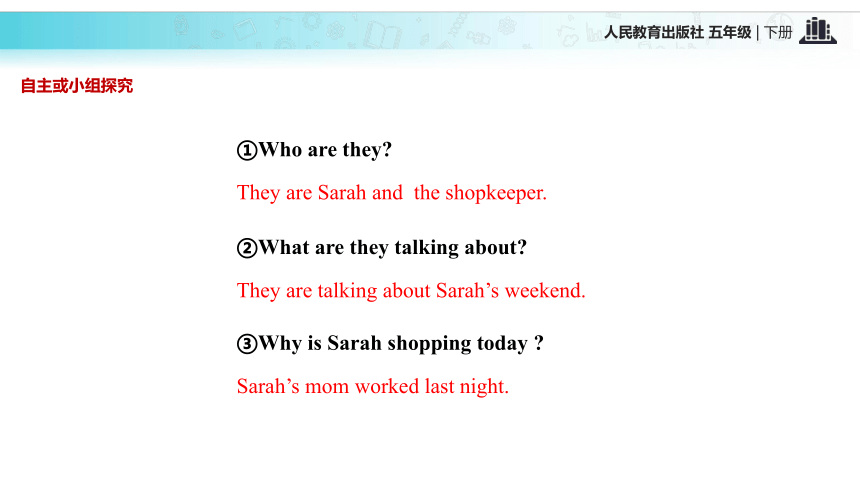 人民教育出版社 五年级 | 下册

自主或小组探究

①Who are they?

They are Sarah and the shopkeeper.

②What are they talking about?

They are talking about Sarah’s weekend.

③Why is Sarah shopping today ?

Sarah’s mom worked last night.